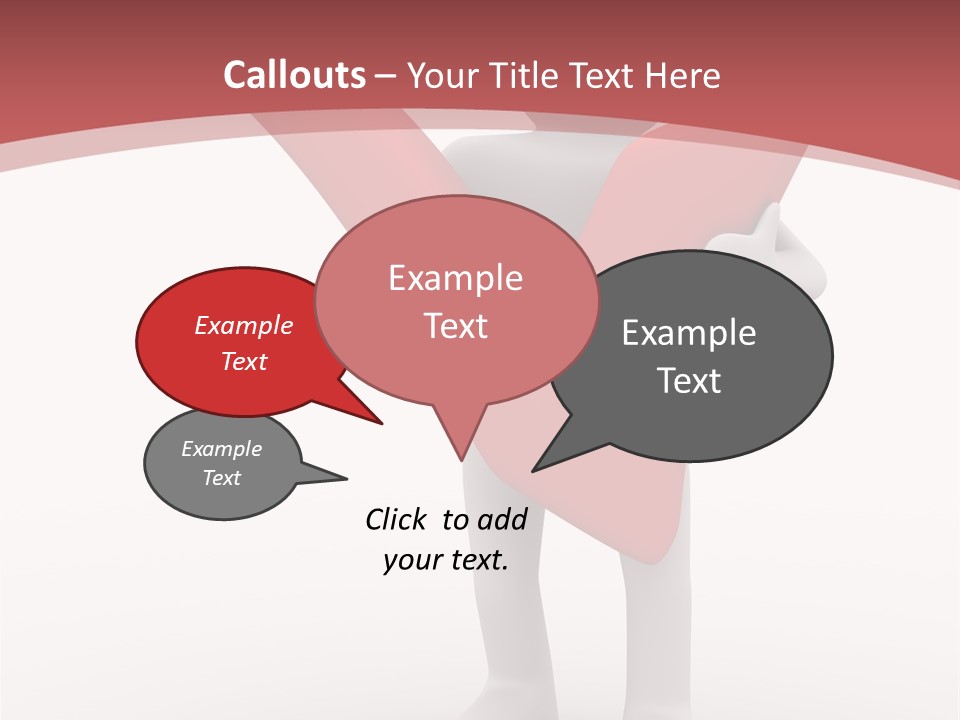 Callouts – Your Title Text Here

Example Text

Example Text

Example Text

Example Text

Click to add your text.